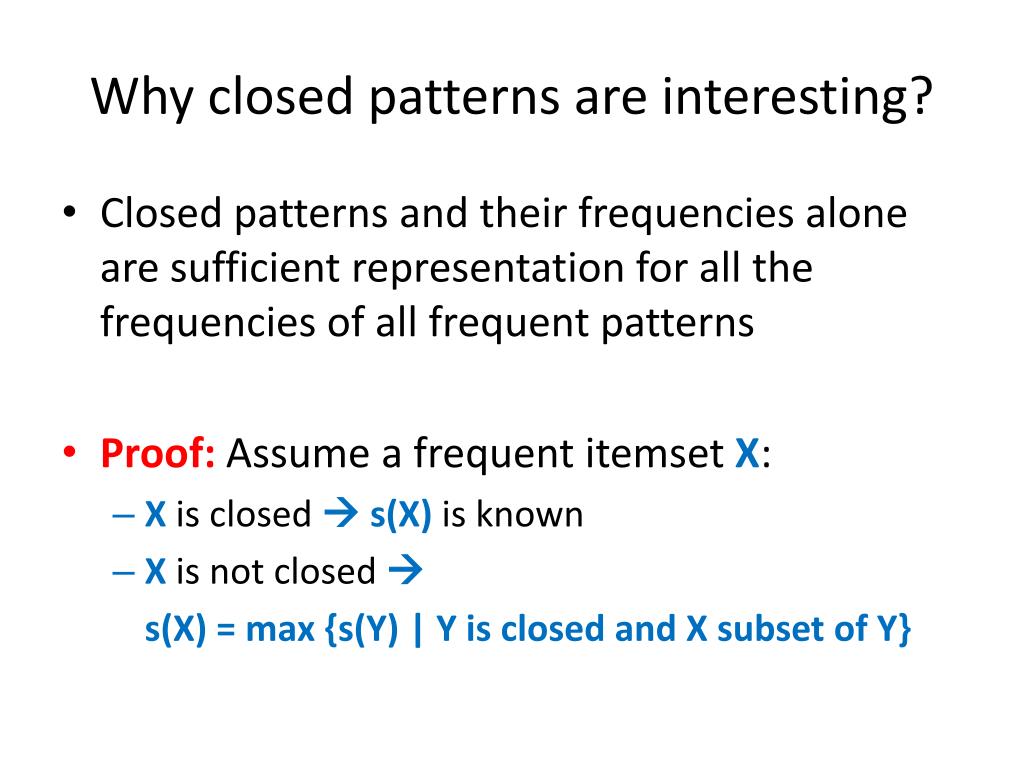 Why closed patterns are interesting?

• Closed patterns and their frequencies alone are sufficient representation for all the frequencies of all frequent patterns

• Proof: Assume a frequent itemset X:
– X is closed → s(X) is known
– X is not closed →
s(X) = max {s(Y) | Y is closed and X subset of Y}